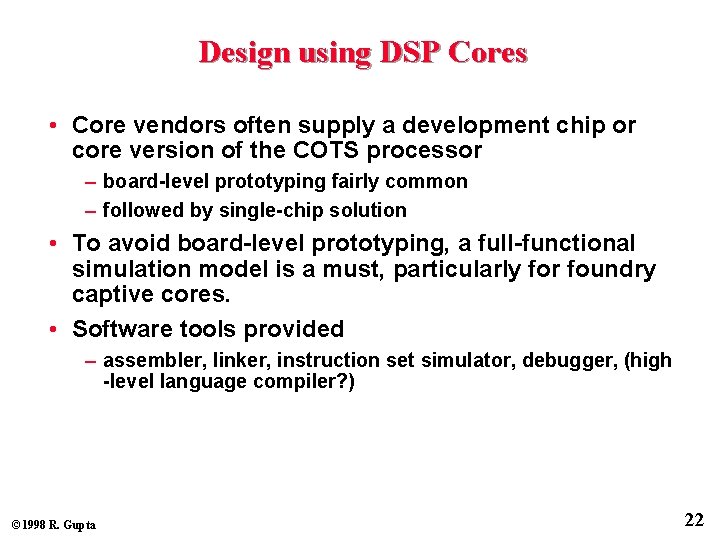 Design using DSP Cores

• Core vendors often supply a development chip or core version of the COTS processor
– board-level prototyping fairly common
– followed by single-chip solution

• To avoid board-level prototyping, a full-functional simulation model is a must, particularly for foundry captive cores.

• Software tools provided
– assembler, linker, instruction set simulator, debugger, (high -level language compiler?)

©1998 R. Gupta

22